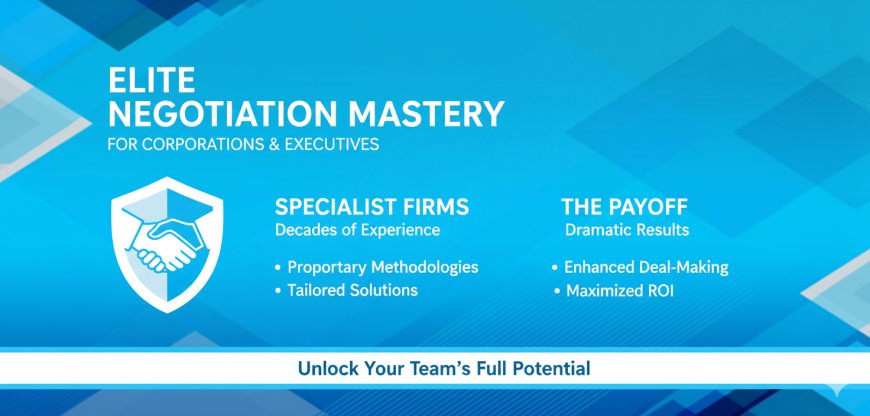 ELITE
NEGOTIATION MASTERY
FOR CORPORATIONS & EXECUTIVES

SPECIALIST FIRMS
Decades of Experience

• Proportary Methodologies
• Tailored Solutions

THE PAYOFF
Dramatic Results

• Enhanced Deal-Making
• Maximized ROI

Unlock Your Team's Full Potential